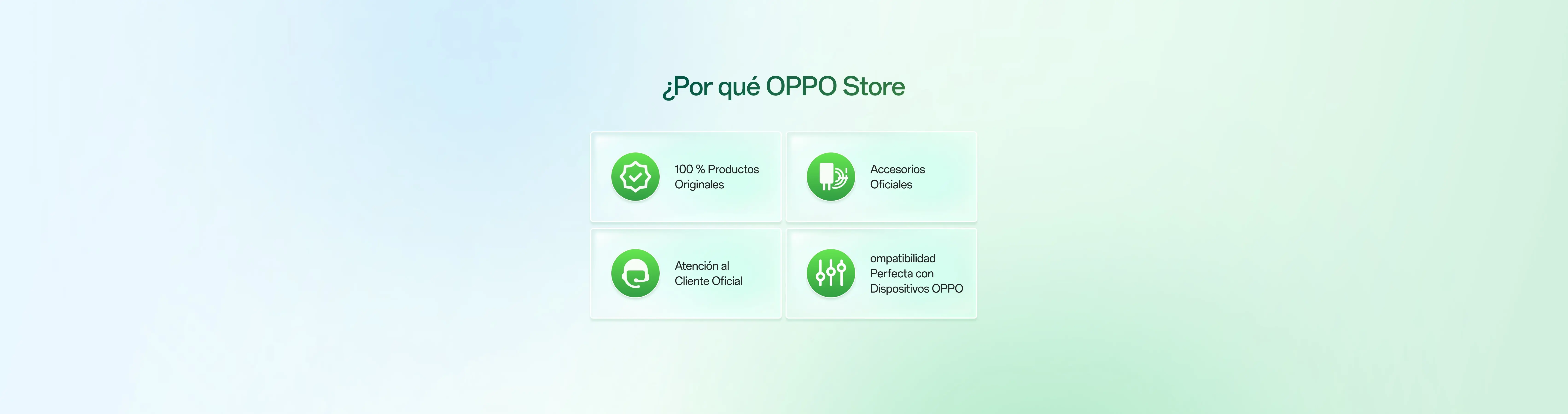 ¿Por qué OPPO Store

100 % Productos Originales

Accesorios Oficiales

Atención al Cliente Oficial

ompatibilidad Perfecta con Dispositivos OPPO